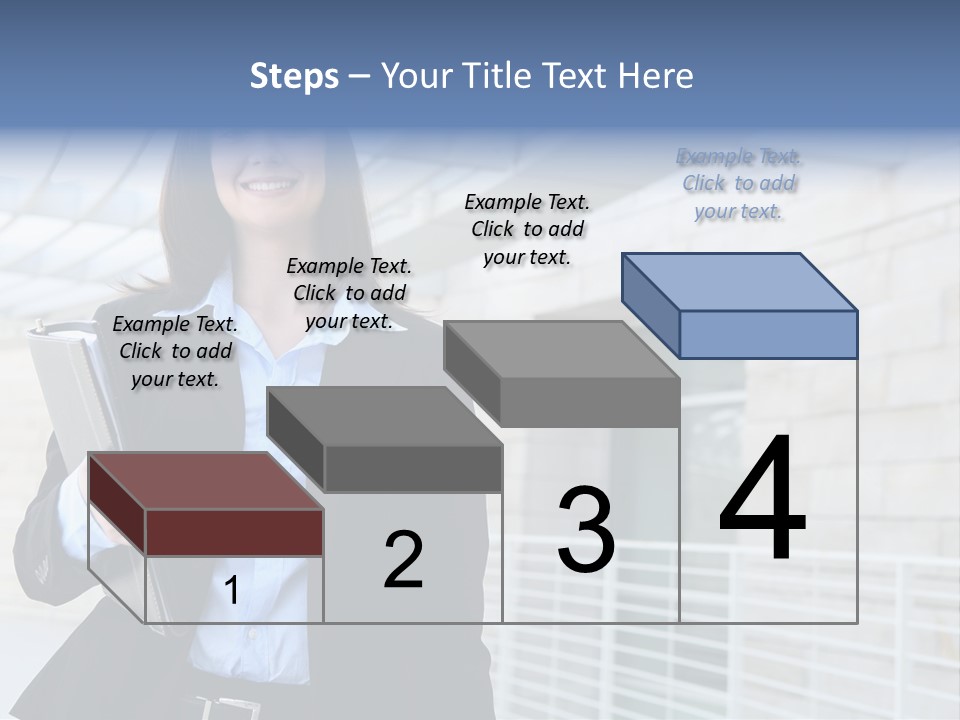 Steps – Your Title Text Here

Example Text. Click to add your text.

Example Text. Click to add your text.

Example Text. Click to add your text.

Example Text. Click to add your text.

1

2

3

4